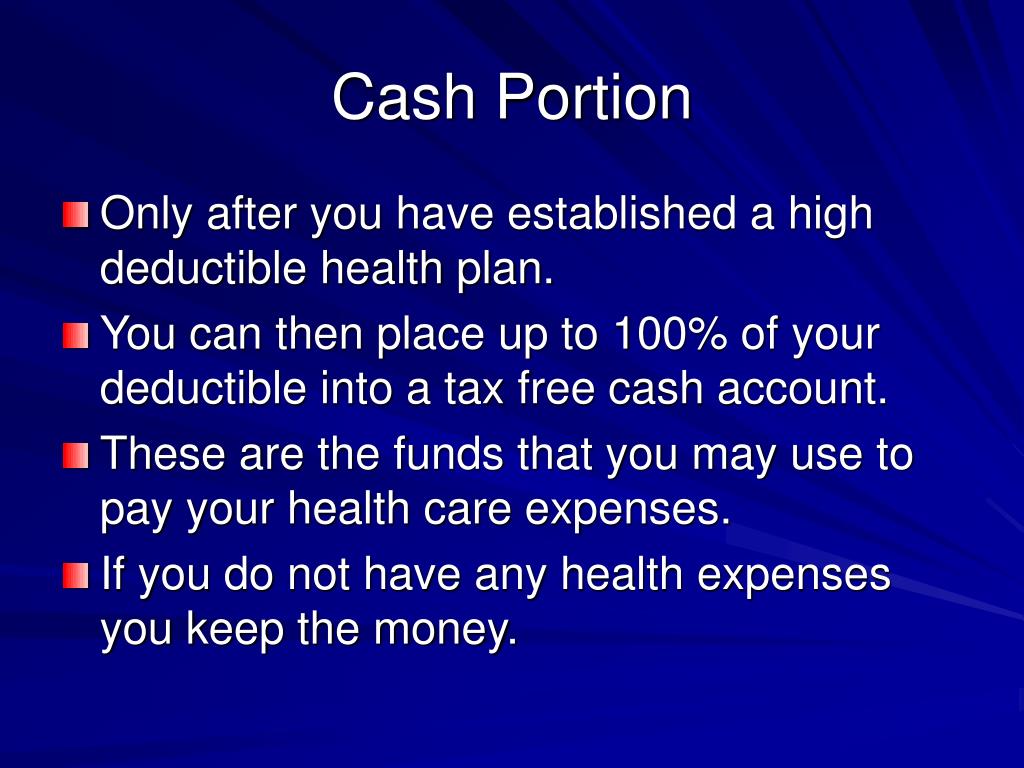 Cash Portion

Only after you have established a high deductible health plan.

You can then place up to 100% of your deductible into a tax free cash account.

These are the funds that you may use to pay your health care expenses.

If you do not have any health expenses you keep the money.